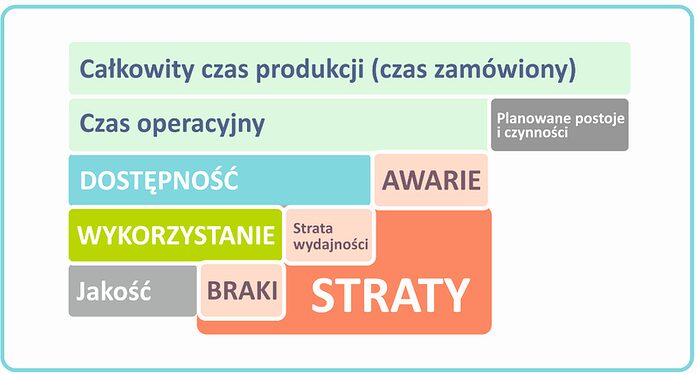 Całkowity czas produkcji (czas zamówiony)

Czas operacyjny

Planowane postoje i czynności

DOSTĘPNOŚĆ

AWARIE

WYKORZYSTANIE

Strata wydajności

Jakość

BRAKI

STRATY